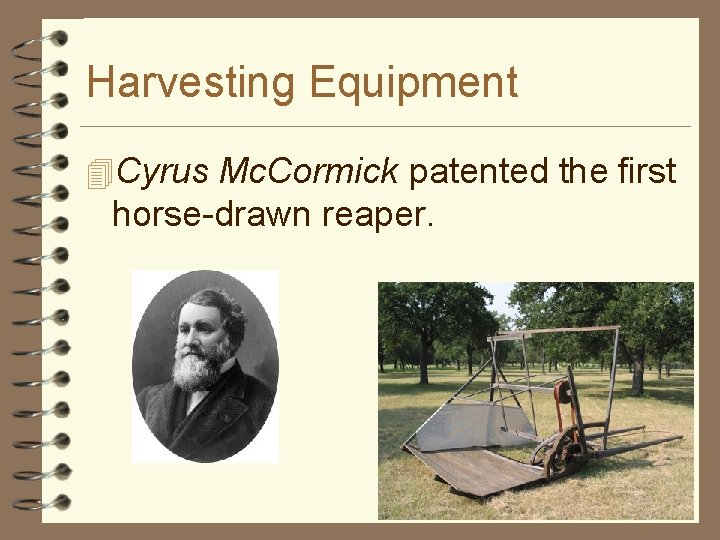 Harvesting Equipment

Cyrus McCormick patented the first horse-drawn reaper.